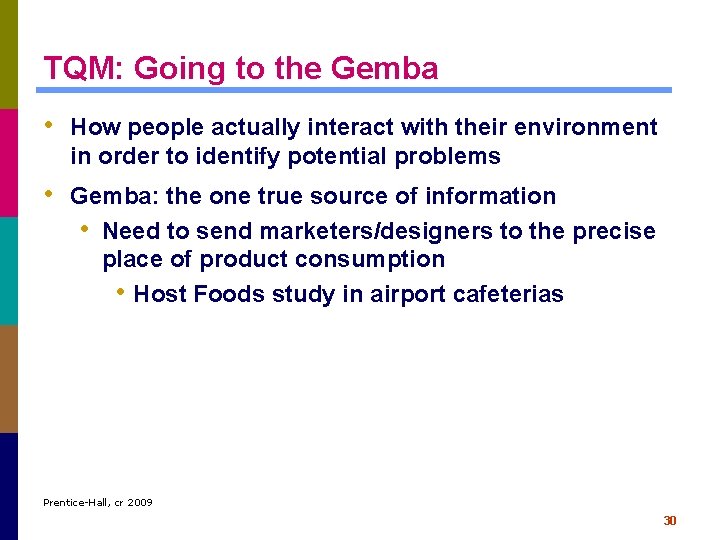 TQM: Going to the Gemba

• How people actually interact with their environment in order to identify potential problems
• Gemba: the one true source of information
  • Need to send marketers/designers to the precise place of product consumption
    • Host Foods study in airport cafeterias

Prentice-Hall, cr 2009

30